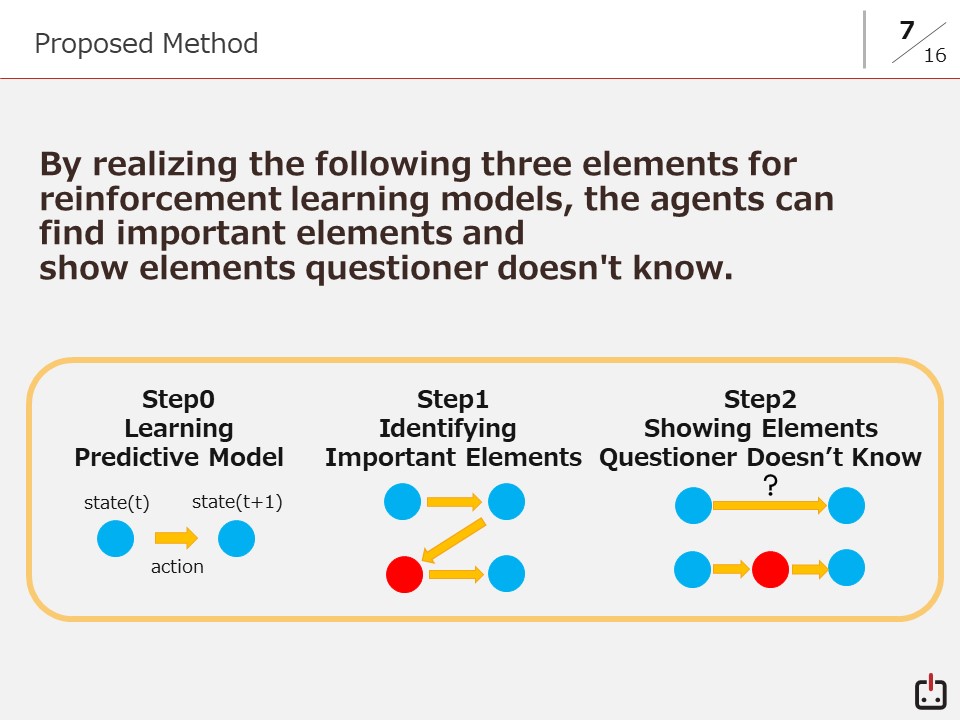 Proposed Method

7/16

By realizing the following three elements for reinforcement learning models, the agents can find important elements and show elements questioner doesn't know.

Step0
Learning
Predictive Model

state(t)

state(t+1)

action

Step1
Identifying
Important Elements

Step2
Showing Elements
Questioner Doesn’t Know

?